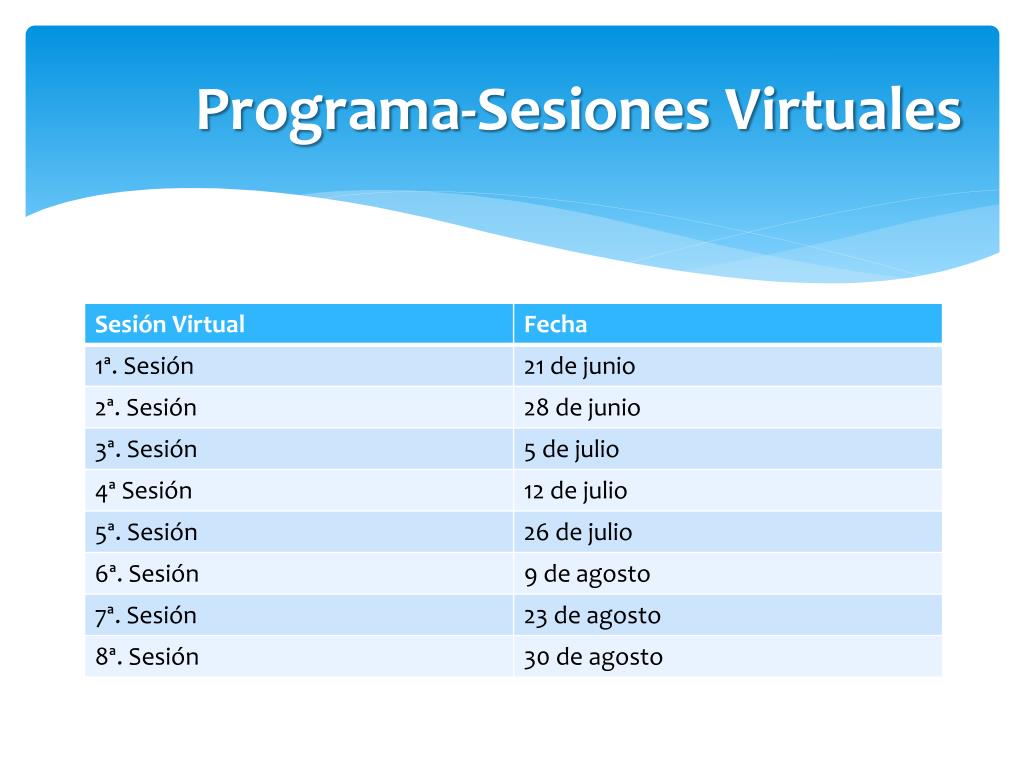 Programa-Sesiones Virtuales

| Sesión Virtual | Fecha |
|---|---|
| 1ª. Sesión | 21 de junio |
| 2ª. Sesión | 28 de junio |
| 3ª. Sesión | 5 de julio |
| 4ª Sesión | 12 de julio |
| 5ª. Sesión | 26 de julio |
| 6ª. Sesión | 9 de agosto |
| 7ª. Sesión | 23 de agosto |
| 8ª. Sesión | 30 de agosto |